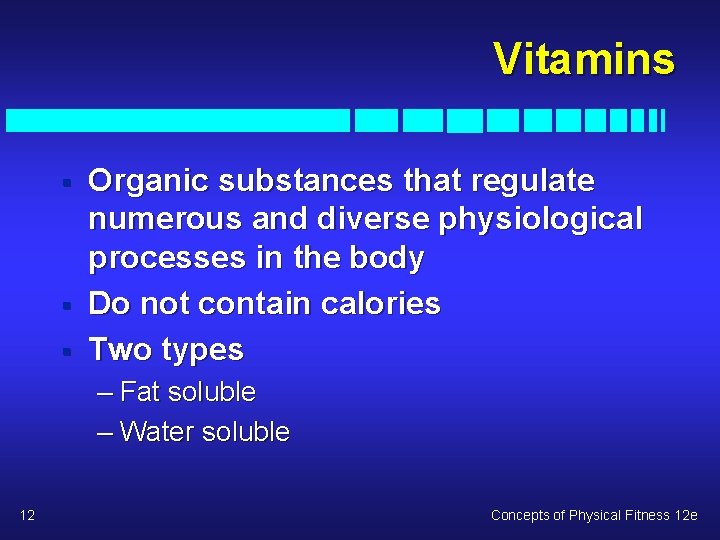 Vitamins

- Organic substances that regulate numerous and diverse physiological processes in the body
- Do not contain calories
- Two types
  – Fat soluble
  – Water soluble

12

Concepts of Physical Fitness 12e